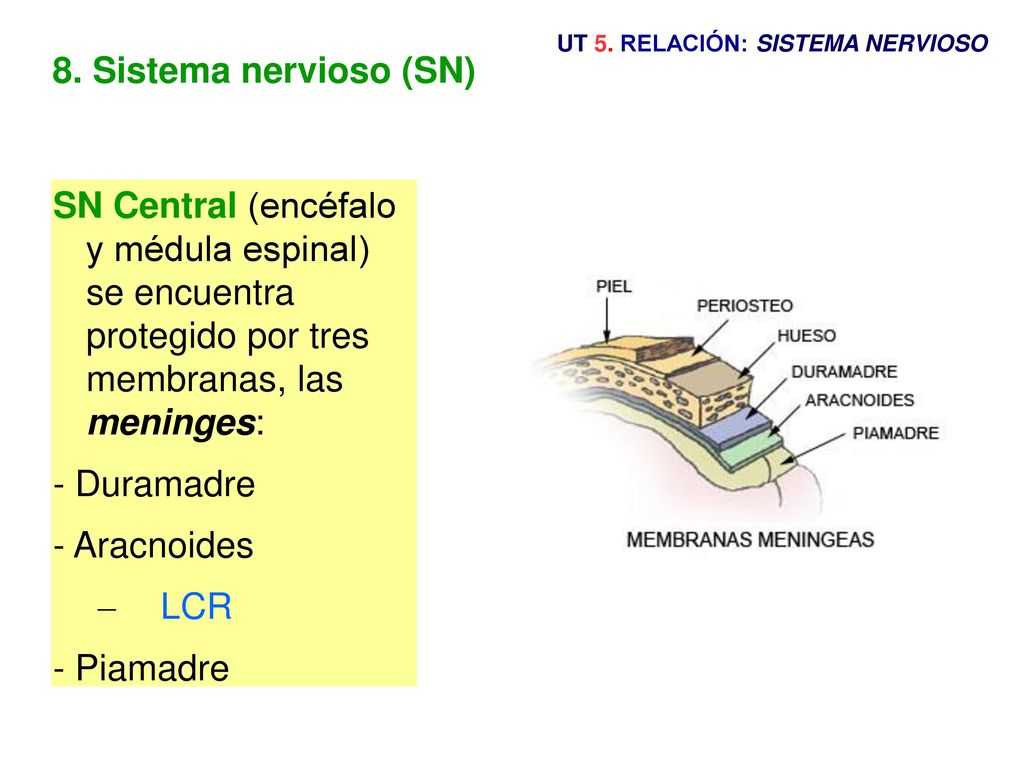 UT 5. RELACIÓN: SISTEMA NERVIOSO

8. Sistema nervioso (SN)

SN Central (encéfalo y médula espinal) se encuentra protegido por tres membranas, las meninges:

- Duramadre

- Aracnoides

– LCR

- Piamadre

PIEL
PERIOSTEO
HUESO
DURAMADRE
ARACNOIDES
PIAMADRE

MEMBRANAS MENINGEAS